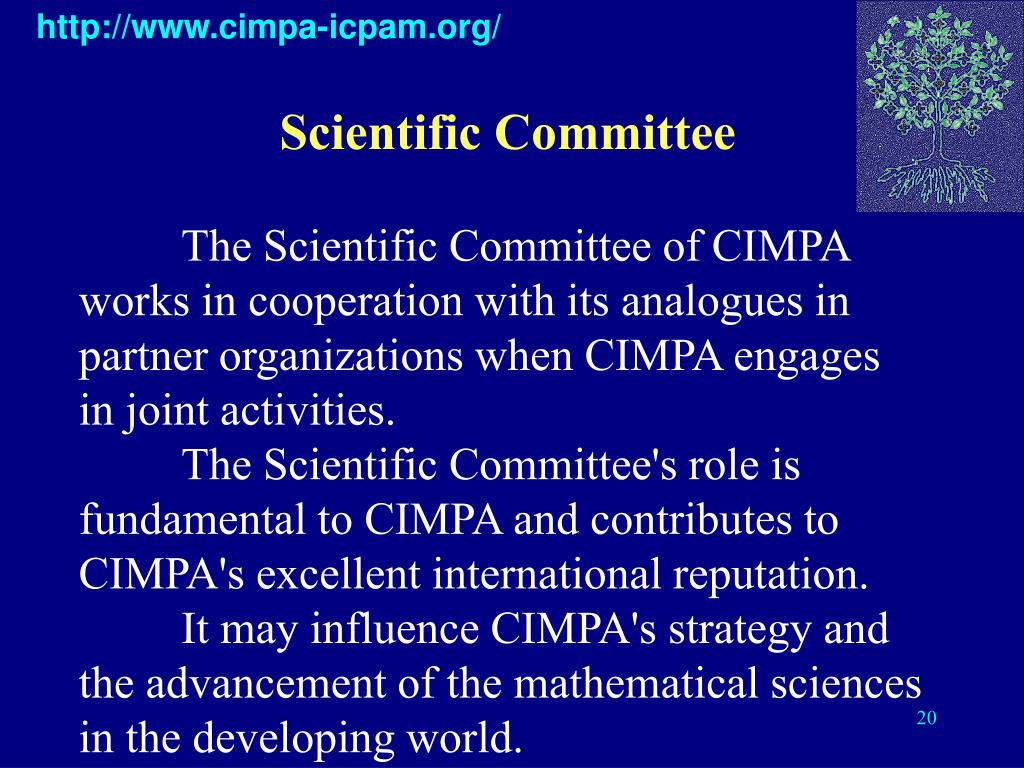 http://www.cimpa-icpam.org/

Scientific Committee

The Scientific Committee of CIMPA works in cooperation with its analogues in partner organizations when CIMPA engages in joint activities.

The Scientific Committee's role is fundamental to CIMPA and contributes to CIMPA's excellent international reputation.

It may influence CIMPA's strategy and the advancement of the mathematical sciences in the developing world.

20